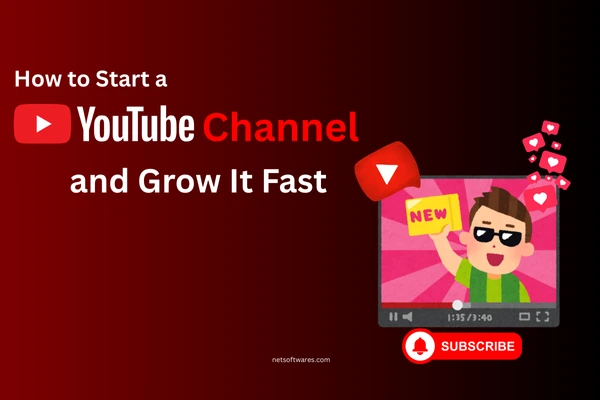 How to Start a

YouTube Channel

and Grow It Fast

NEW

1:35/3:40

SUBSCRIBE

netsoftwares.com